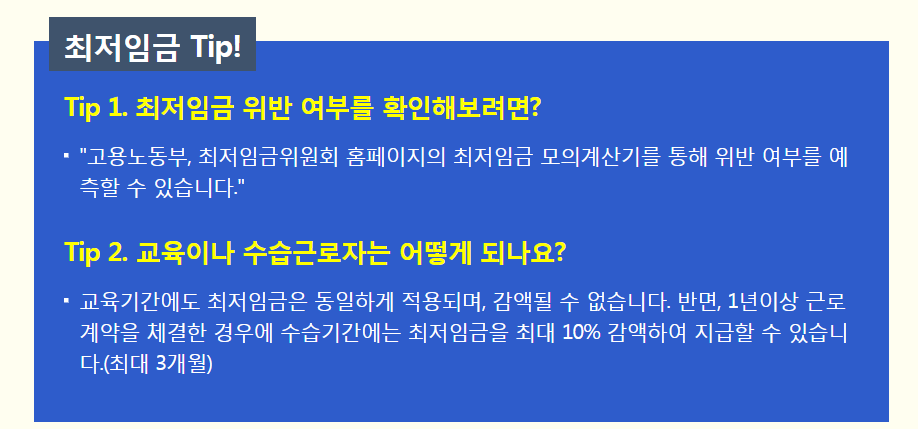 최저임금 Tip!

Tip 1. 최저임금 위반 여부를 확인해보려면?

▪ "고용노동부, 최저임금위원회 홈페이지의 최저임금 모의계산기를 통해 위반 여부를 예측할 수 있습니다."

Tip 2. 교육이나 수습근로자는 어떻게 되나요?

▪ 교육기간에도 최저임금은 동일하게 적용되며, 감액될 수 없습니다. 반면, 1년이상 근로계약을 체결한 경우에 수습기간에는 최저임금을 최대 10% 감액하여 지급할 수 있습니다.(최대 3개월)